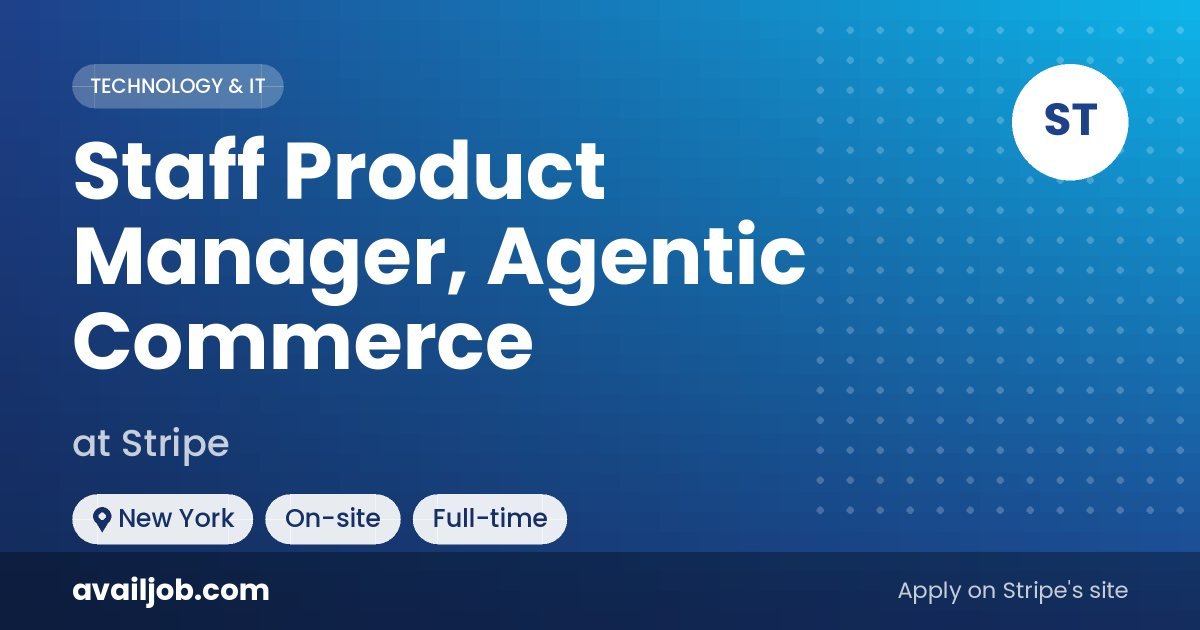 TECHNOLOGY & IT

ST

Staff Product Manager, Agentic Commerce

at Stripe

New York

On-site

Full-time

availjob.com

Apply on Stripe's site